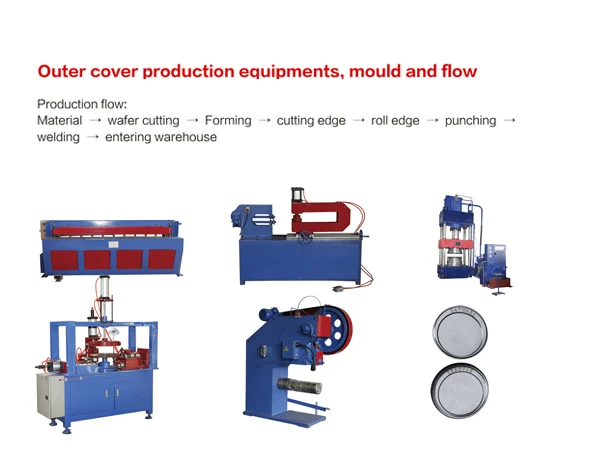 Outer cover production equipments, mould and flow

Production flow:
Material → wafer cutting → Forming → cutting edge → roll edge → punching → welding → entering warehouse